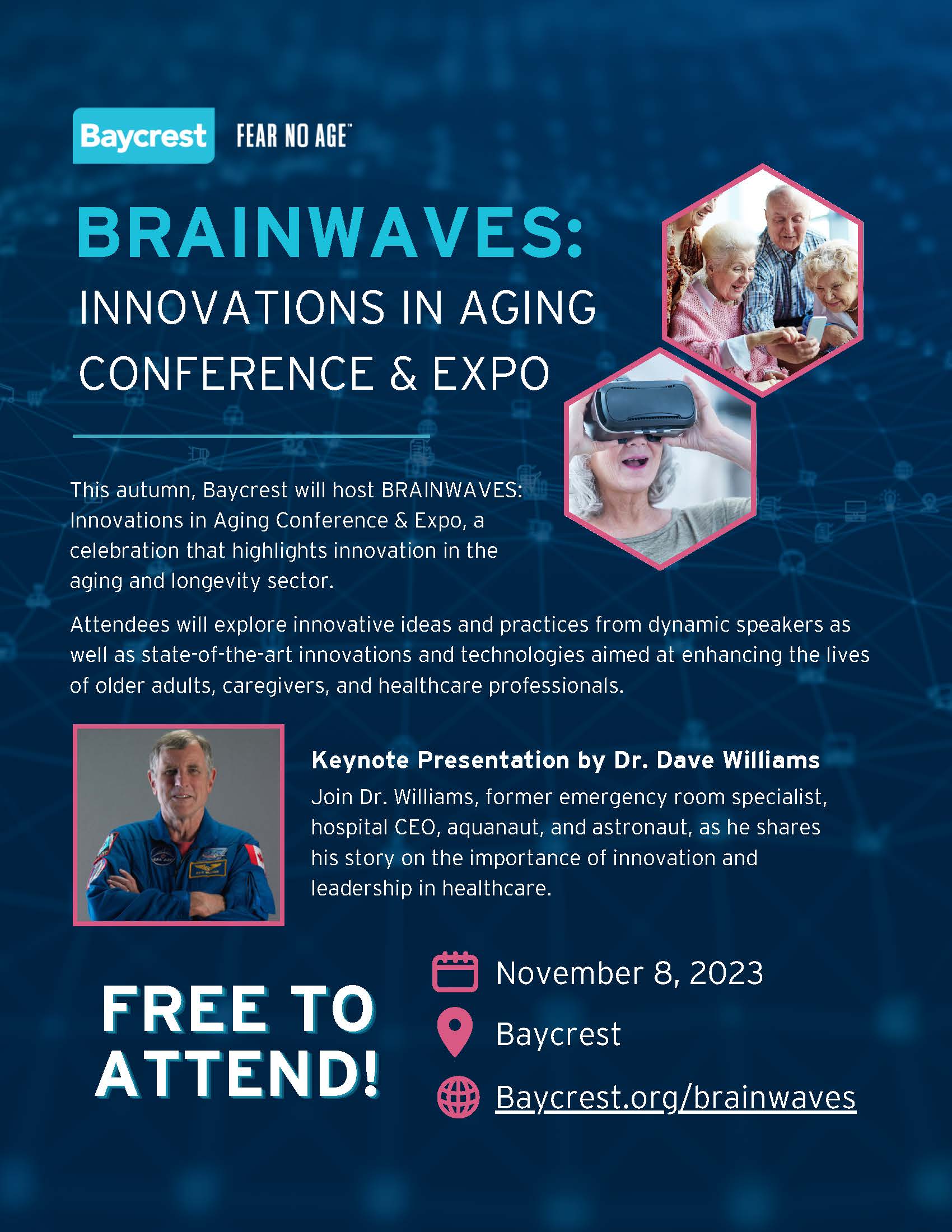 Baycrest FEAR NO AGE™

BRAINWAVES:
INNOVATIONS IN AGING CONFERENCE & EXPO

This autumn, Baycrest will host BRAINWAVES: Innovations in Aging Conference & Expo, a celebration that highlights innovation in the aging and longevity sector.

Attendees will explore innovative ideas and practices from dynamic speakers as well as state-of-the-art innovations and technologies aimed at enhancing the lives of older adults, caregivers, and healthcare professionals.

Keynote Presentation by Dr. Dave Williams
Join Dr. Williams, former emergency room specialist, hospital CEO, aquanaut, and astronaut, as he shares his story on the importance of innovation and leadership in healthcare.

FREE TO ATTEND!

November 8, 2023
Baycrest
Baycrest.org/brainwaves